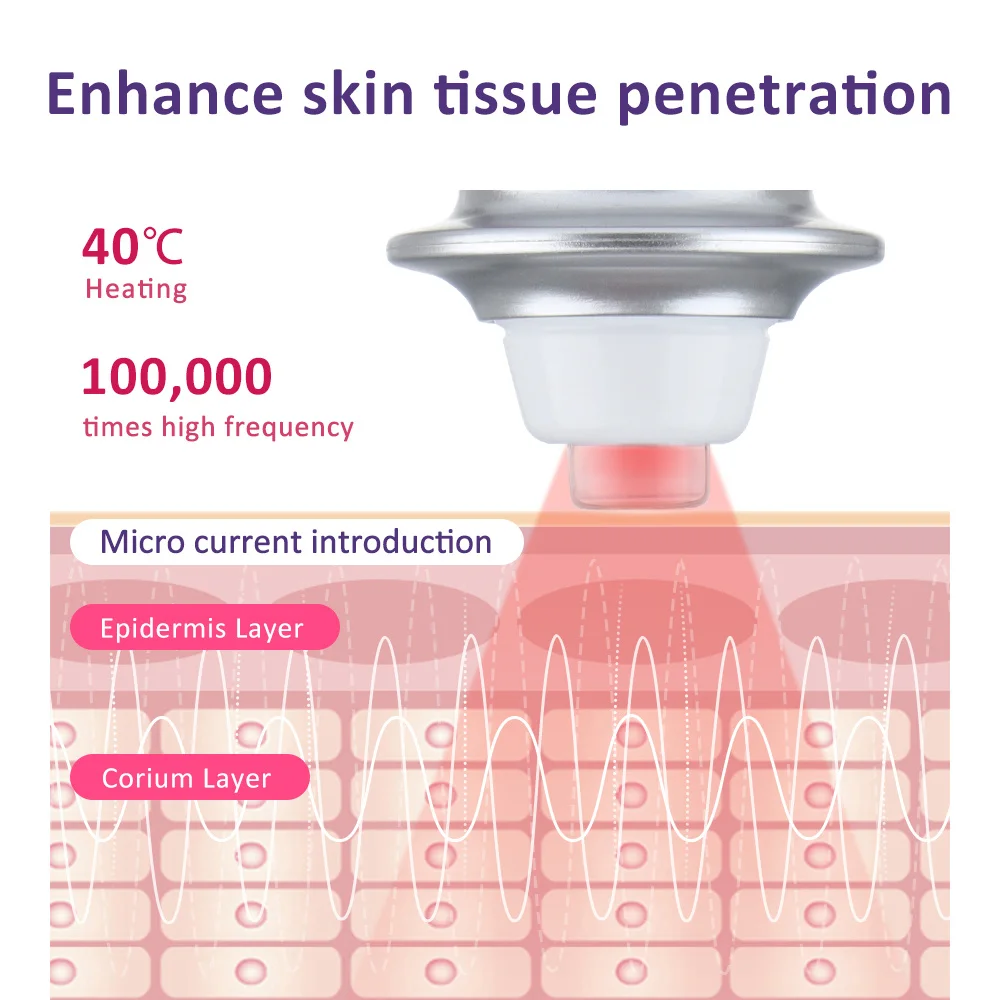 Enhance skin tissue penetration

40℃
Heating

100,000
times high frequency

Micro current introduction

Epidermis Layer

Corium Layer